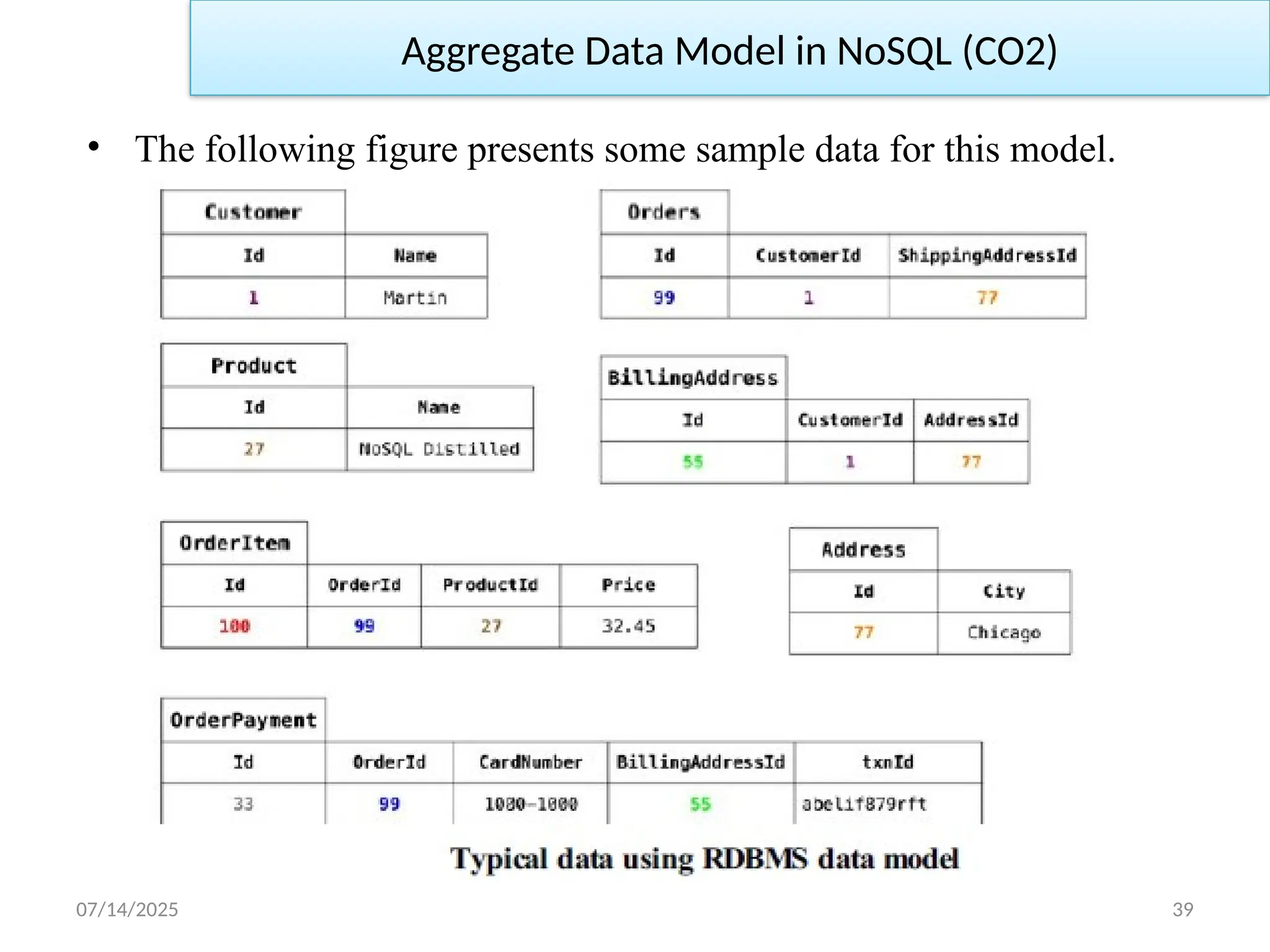 Aggregate Data Model in NoSQL (CO2)

• The following figure presents some sample data for this model.

Customer

| Id | Name |
|---|---|
| 1 | Martin |

Orders

| Id | CustomerId | ShippingAddressId |
|---|---|---|
| 99 | 1 | 77 |

Product

| Id | Name |
|---|---|
| 27 | NoSQL Distilled |

BillingAddress

| Id | CustomerId | AddressId |
|---|---|---|
| 55 | 1 | 77 |

OrderItem

| Id | OrderId | ProductId | Price |
|---|---|---|---|
| 100 | 99 | 27 | 32.45 |

Address

| Id | City |
|---|---|
| 77 | Chicago |

OrderPayment

| Id | OrderId | CardNumber | BillingAddressId | txnId |
|---|---|---|---|---|
| 33 | 99 | 1000-1000 | 55 | abelif879rft |

Typical data using RDBMS data model

07/14/2025

39